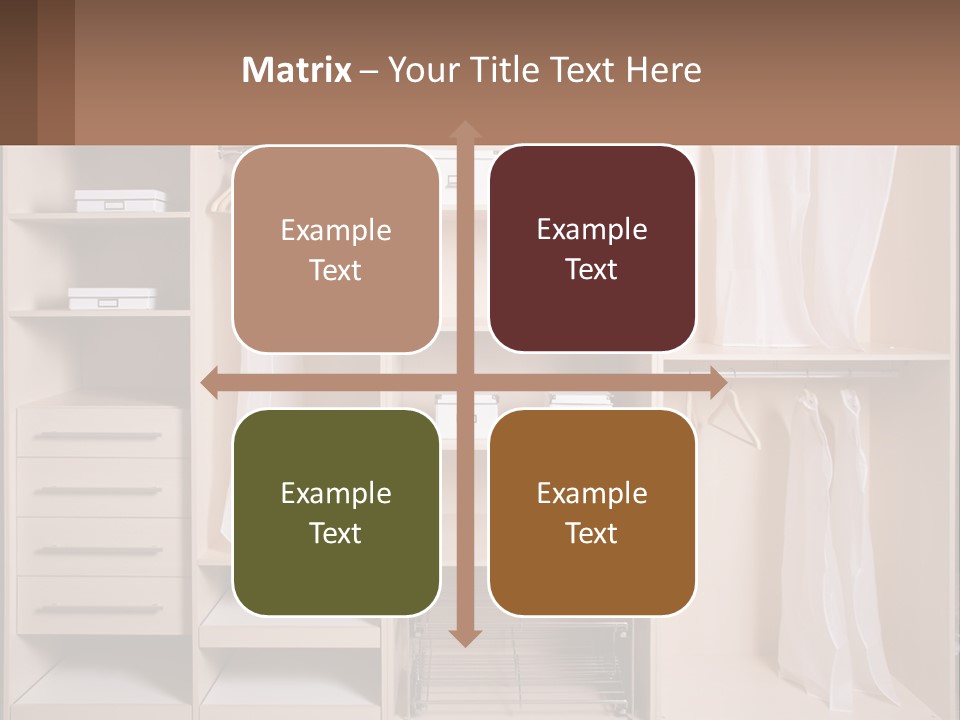 Matrix – Your Title Text Here

Example Text

Example Text

Example Text

Example Text